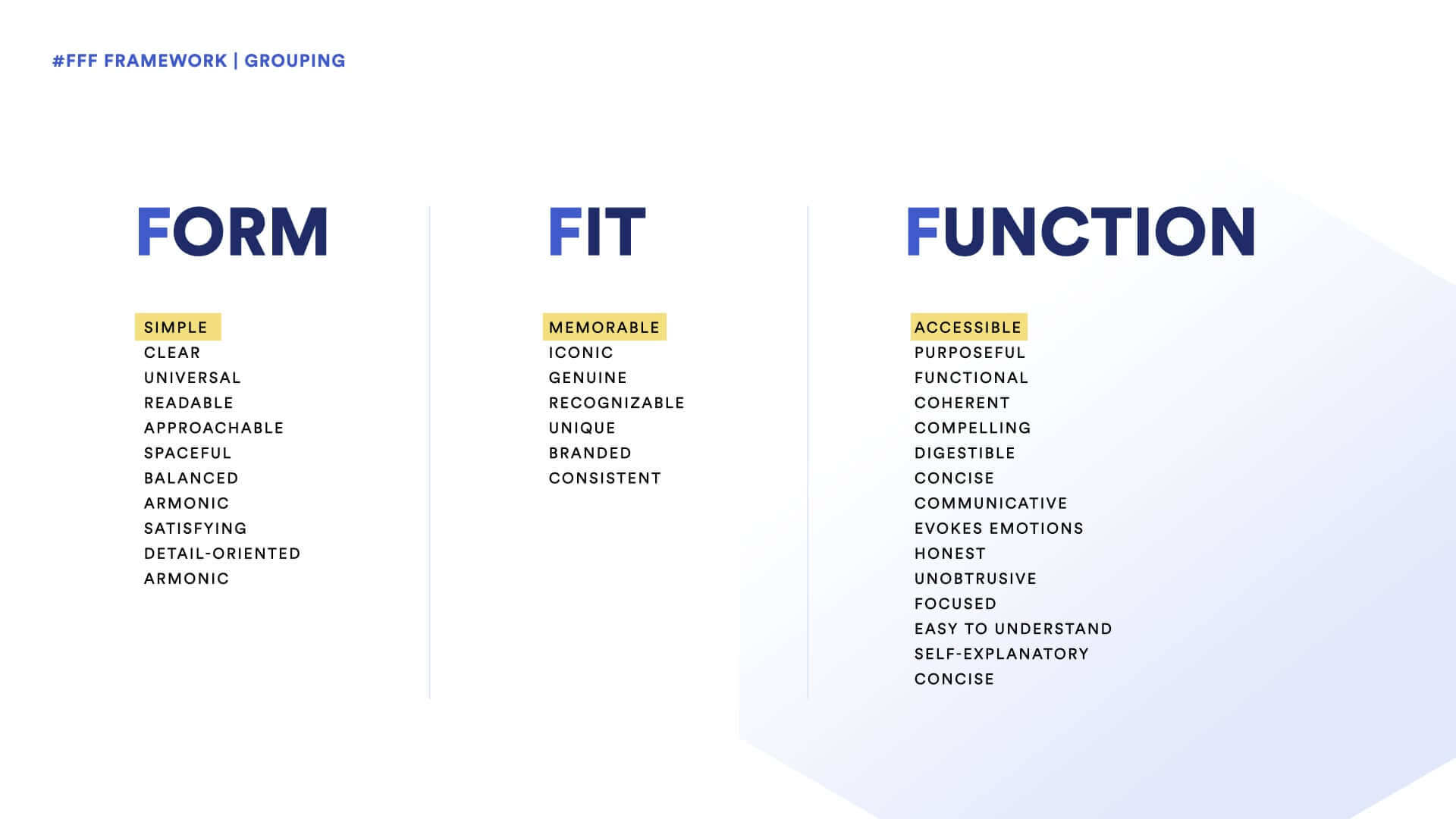 #FFF FRAMEWORK | GROUPING

FORM

SIMPLE
CLEAR
UNIVERSAL
READABLE
APPROACHABLE
SPACEFUL
BALANCED
ARMONIC
SATISFYING
DETAIL-ORIENTED
ARMONIC

FIT

MEMORABLE
ICONIC
GENUINE
RECOGNIZABLE
UNIQUE
BRANDED
CONSISTENT

FUNCTION

ACCESSIBLE
PURPOSEFUL
FUNCTIONAL
COHERENT
COMPELLING
DIGESTIBLE
CONCISE
COMMUNICATIVE
EVOKES EMOTIONS
HONEST
UNOBTRUSIVE
FOCUSED
EASY TO UNDERSTAND
SELF-EXPLANATORY
CONCISE